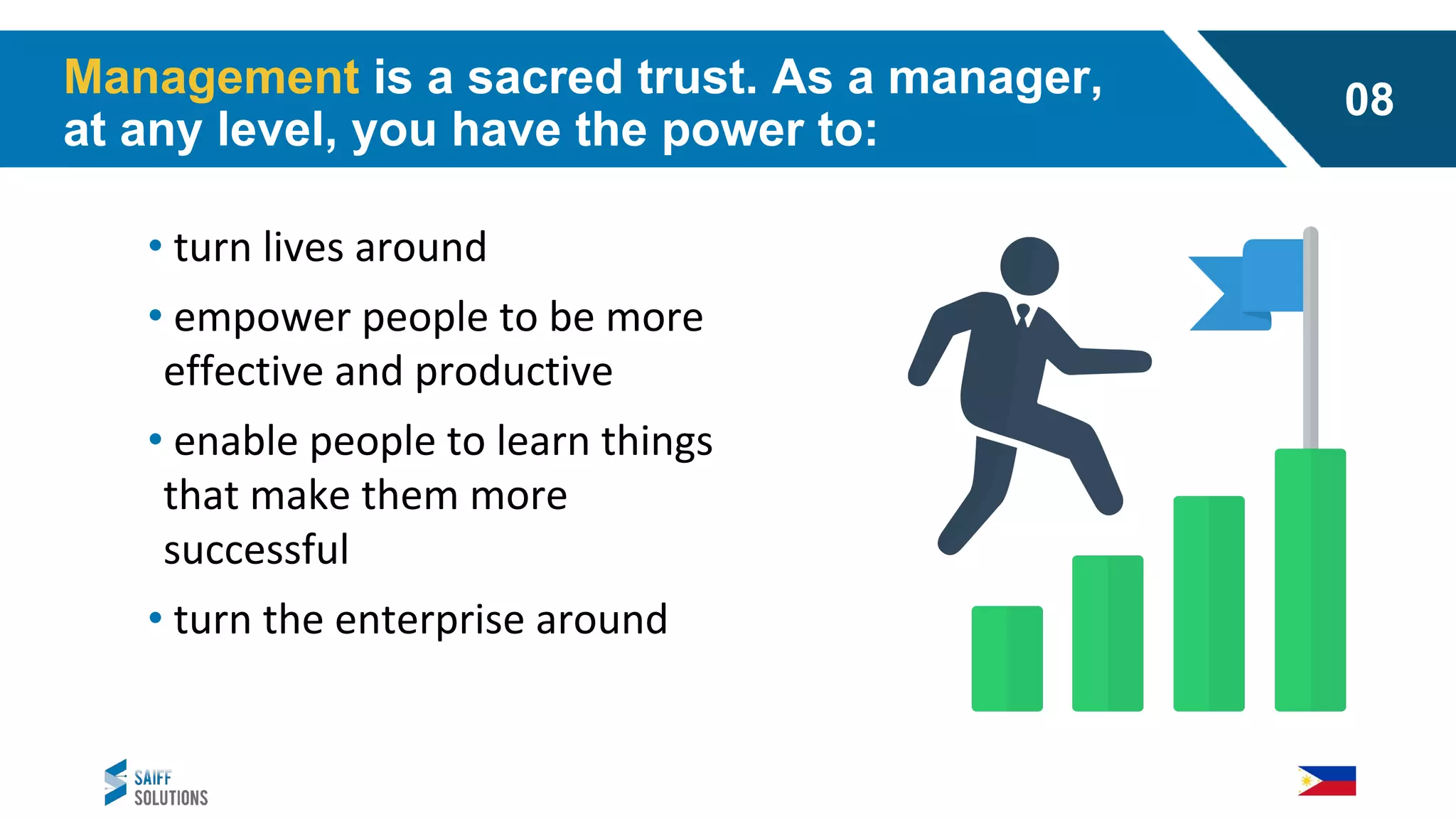 Management is a sacred trust. As a manager, at any level, you have the power to:

08

• turn lives around

• empower people to be more effective and productive

• enable people to learn things that make them more successful

• turn the enterprise around

SAIFF SOLUTIONS